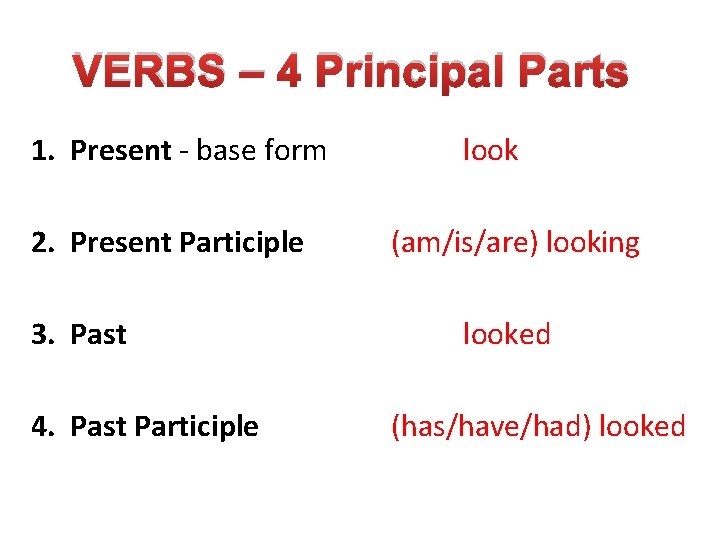 VERBS – 4 Principal Parts

1. Present - base form look

2. Present Participle (am/is/are) looking

3. Past looked

4. Past Participle (has/have/had) looked